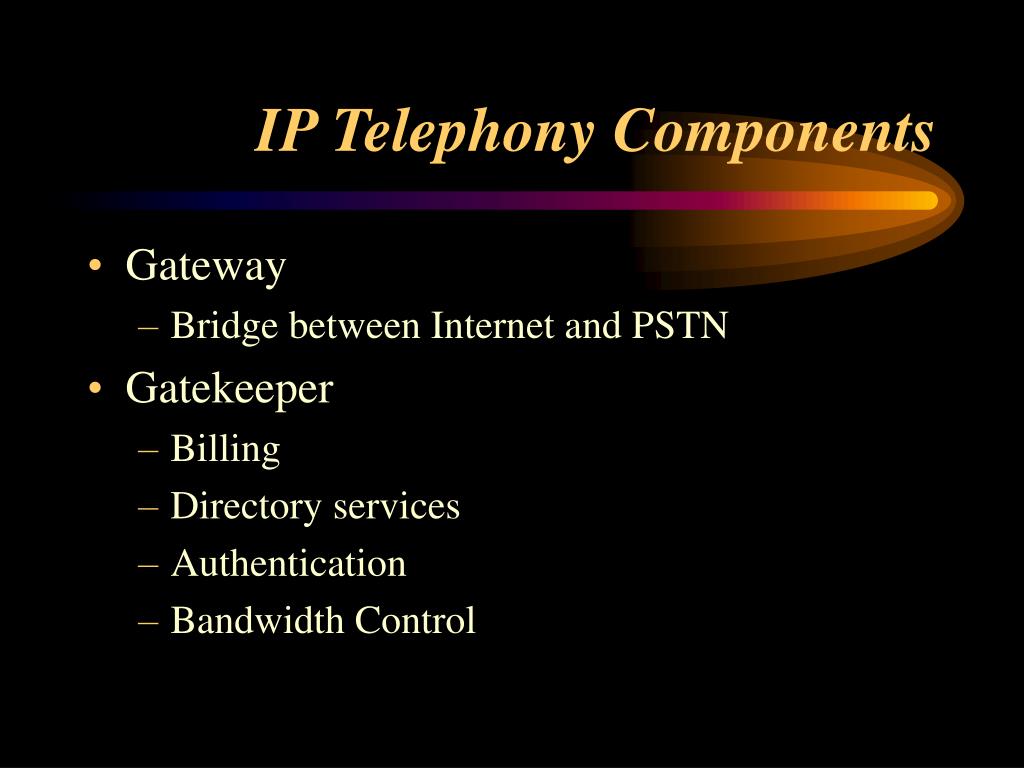 IP Telephony Components

• Gateway
– Bridge between Internet and PSTN
• Gatekeeper
– Billing
– Directory services
– Authentication
– Bandwidth Control